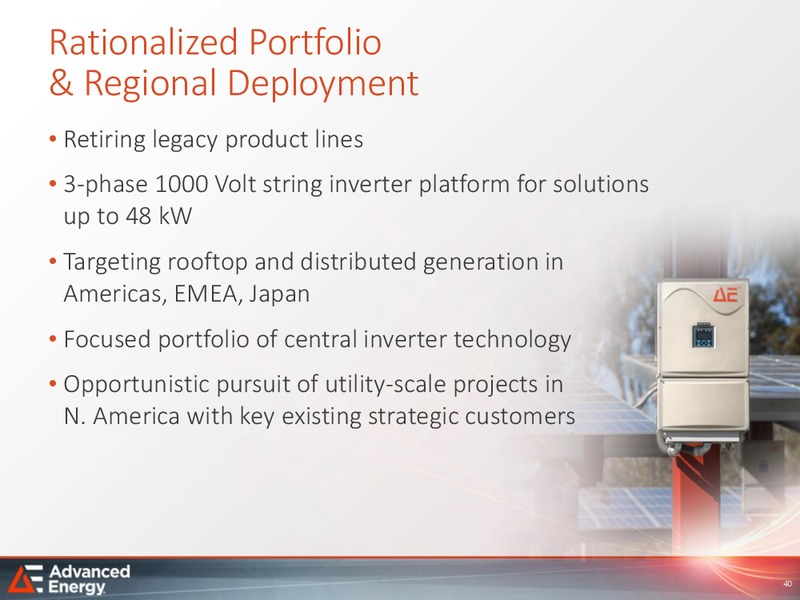 Rationalized Portfolio
& Regional Deployment

• Retiring legacy product lines

• 3-phase 1000 Volt string inverter platform for solutions up to 48 kW

• Targeting rooftop and distributed generation in Americas, EMEA, Japan

• Focused portfolio of central inverter technology

• Opportunistic pursuit of utility-scale projects in N. America with key existing strategic customers

AE

Advanced Energy

40